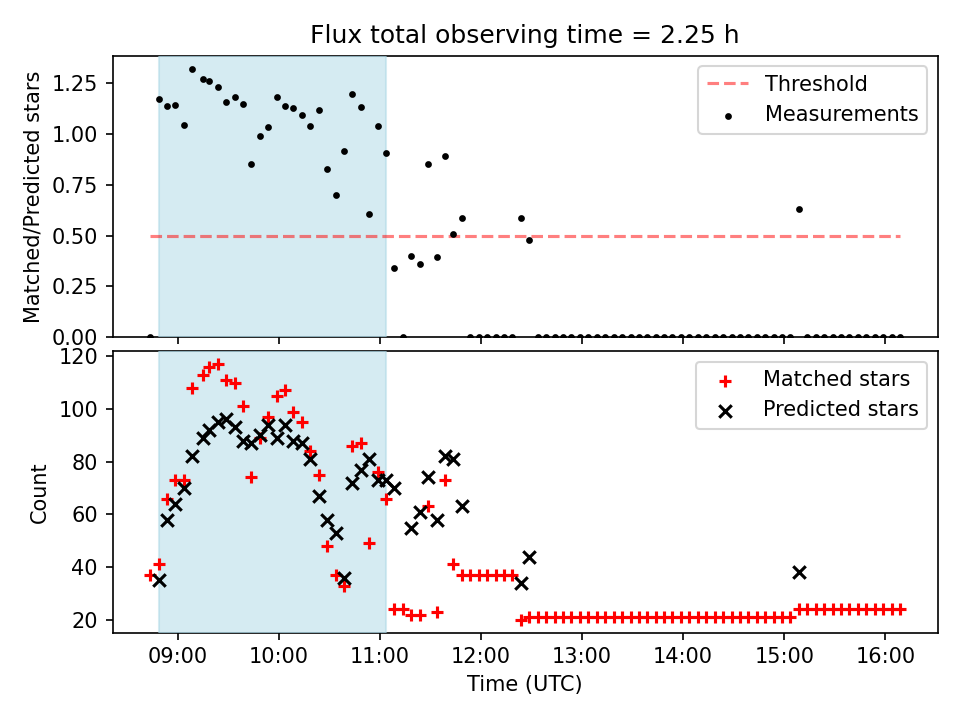 Flux total observing time = 2.25 h

Matched/Predicted stars

1.25
1.00
0.75
0.50
0.25
0.00

Threshold
Measurements

Count

120
100
80
60
40
20

Matched stars
Predicted stars

09:00
10:00
11:00
12:00
13:00
14:00
15:00
16:00

Time (UTC)